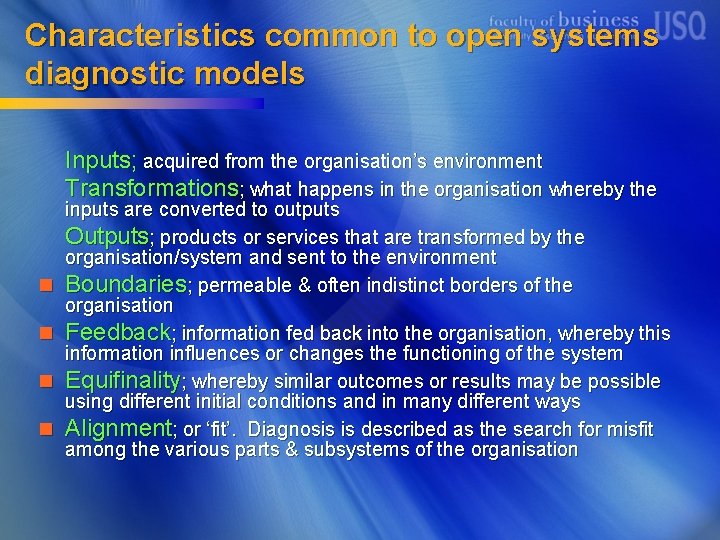 faculty of business USQ

Characteristics common to open systems diagnostic models

Inputs; acquired from the organisation's environment

Transformations; what happens in the organisation whereby the inputs are converted to outputs

Outputs; products or services that are transformed by the organisation/system and sent to the environment

Boundaries; permeable & often indistinct borders of the organisation

Feedback; information fed back into the organisation, whereby this information influences or changes the functioning of the system

Equifinality; whereby similar outcomes or results may be possible using different initial conditions and in many different ways

Alignment; or 'fit'. Diagnosis is described as the search for misfit among the various parts & subsystems of the organisation